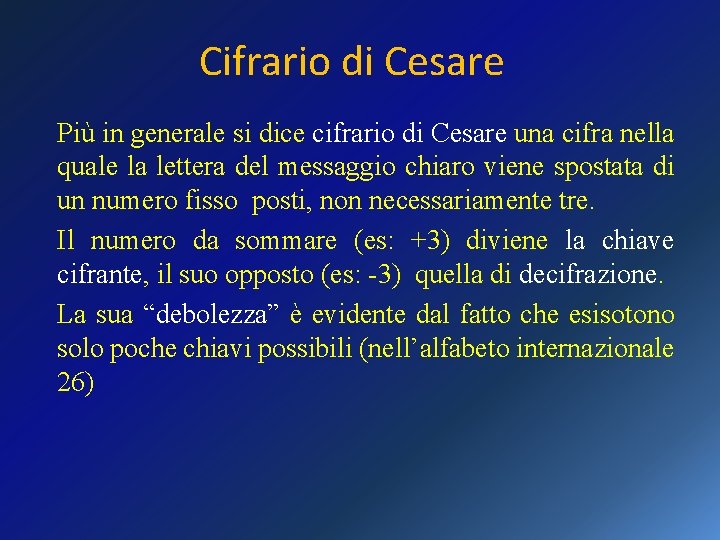 Cifrario di Cesare

Più in generale si dice cifrario di Cesare una cifra nella quale la lettera del messaggio chiaro viene spostata di un numero fisso posti, non necessariamente tre.

Il numero da sommare (es: +3) diviene la chiave cifrante, il suo opposto (es: -3) quella di decifrazione.

La sua “debolezza” è evidente dal fatto che esisotono solo poche chiavi possibili (nell’alfabeto internazionale 26)